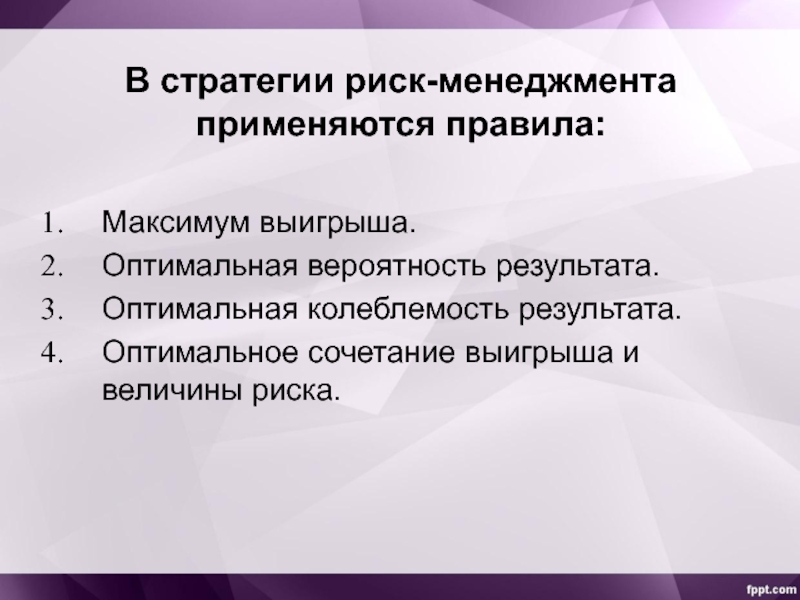 В стратегии риск-менеджмента применяются правила:

1. Максимум выигрыша.
2. Оптимальная вероятность результата.
3. Оптимальная колеблемость результата.
4. Оптимальное сочетание выигрыша и величины риска.

fppt.com